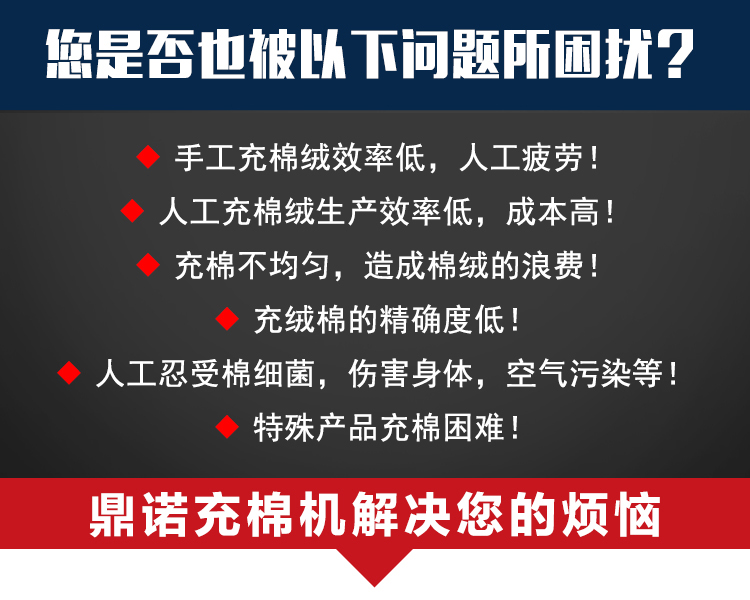 您是否也被以下问题所困扰？

◆ 手工充棉绒效率低，人工疲劳！

◆ 人工充棉绒生产效率低，成本高！

◆ 充棉不均匀，造成棉绒的浪费！

◆ 充绒棉的精确度低！

◆ 人工忍受棉细菌，伤害身体，空气污染等！

◆ 特殊产品充棉困难！

鼎诺充棉机解决您的烦恼